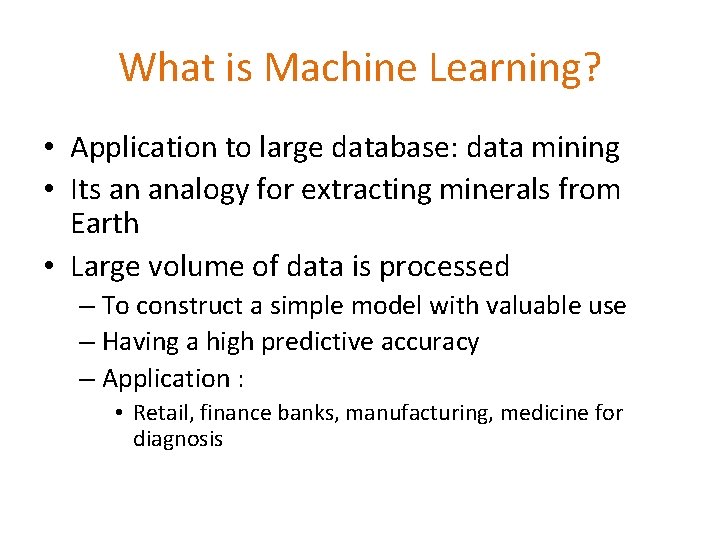 What is Machine Learning?

• Application to large database: data mining
• Its an analogy for extracting minerals from Earth
• Large volume of data is processed
– To construct a simple model with valuable use
– Having a high predictive accuracy
– Application :
• Retail, finance banks, manufacturing, medicine for diagnosis